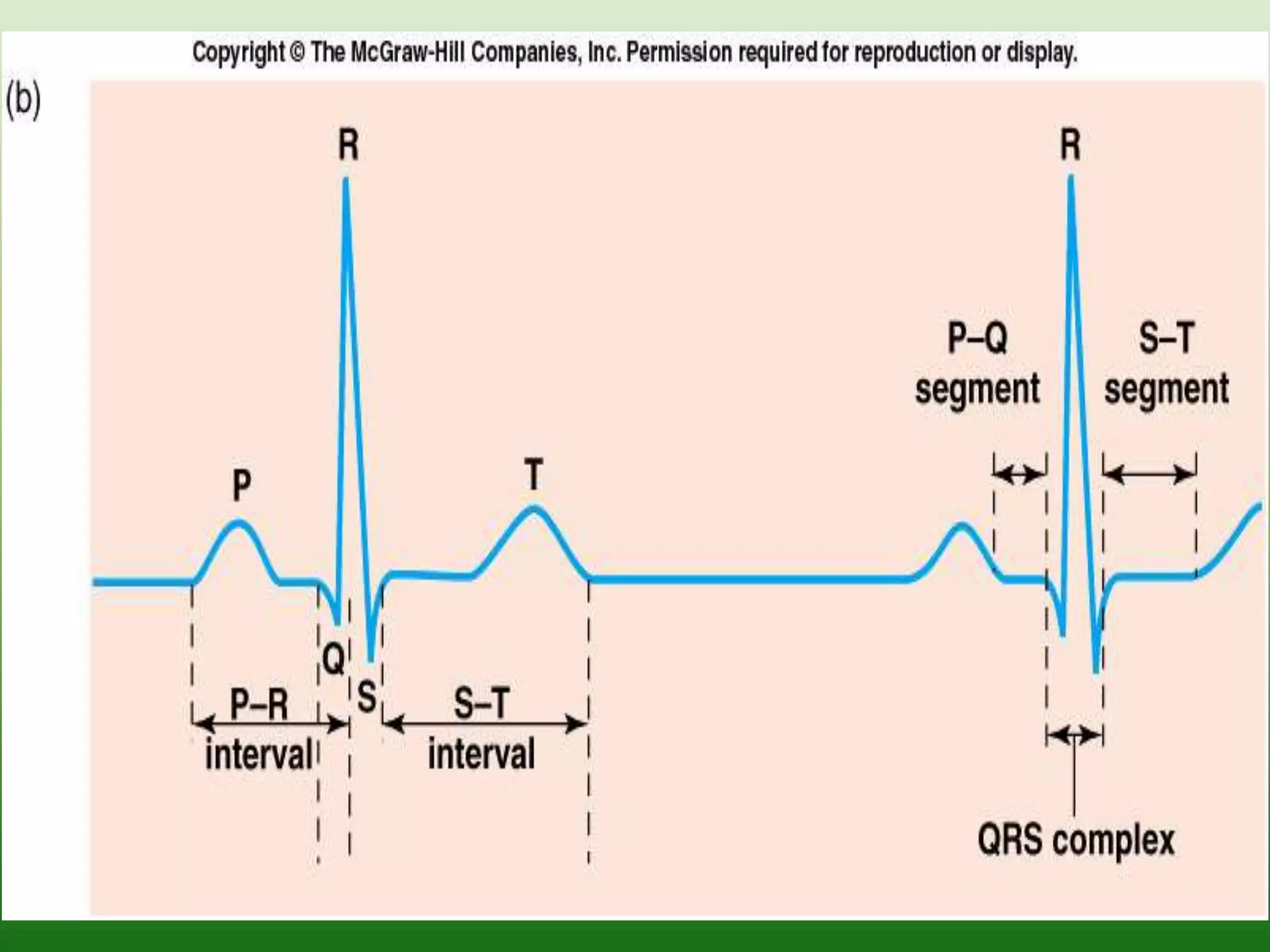 Copyright © The McGraw-Hill Companies, Inc. Permission required for reproduction or display.

(b)

R

R

P–Q segment

S–T segment

P

T

Q

S

P–R interval

S–T interval

QRS complex